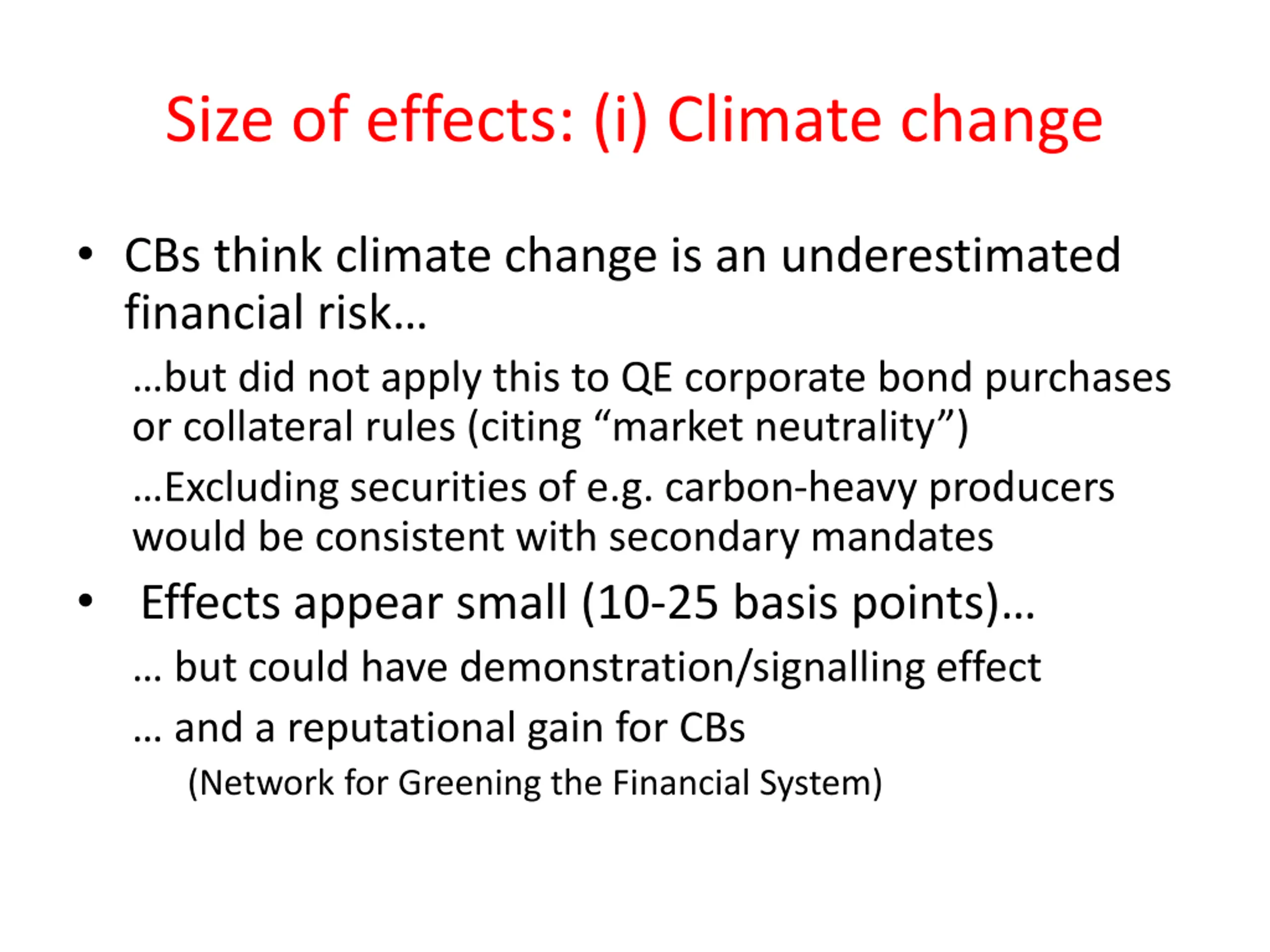 Size of effects: (i) Climate change

• CBs think climate change is an underestimated financial risk…

…but did not apply this to QE corporate bond purchases or collateral rules (citing “market neutrality”)

…Excluding securities of e.g. carbon-heavy producers would be consistent with secondary mandates

• Effects appear small (10-25 basis points)…

… but could have demonstration/signalling effect

… and a reputational gain for CBs

(Network for Greening the Financial System)